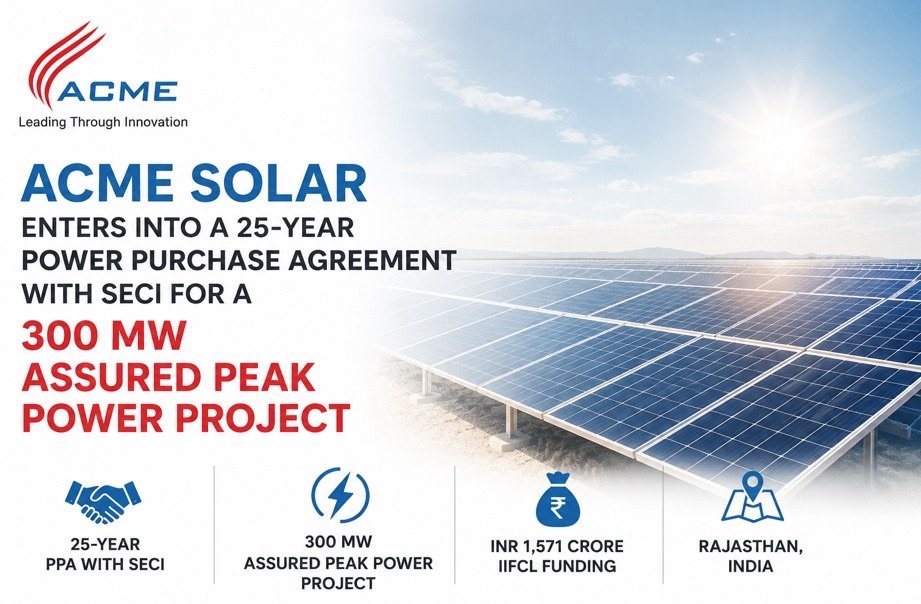 ACME
Leading Through Innovation

ACME SOLAR
ENTERS INTO A 25-YEAR POWER PURCHASE AGREEMENT WITH SECI FOR A
300 MW ASSURED PEAK POWER PROJECT

25-YEAR PPA WITH SECI

300 MW ASSURED PEAK POWER PROJECT

₹

INR 1,571 CRORE IIFCL FUNDING

RAJASTHAN, INDIA